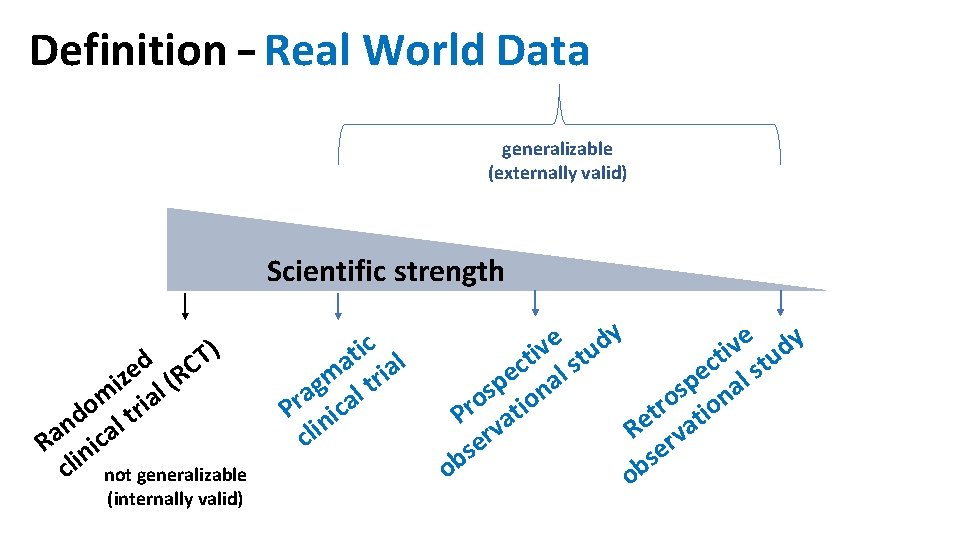 Definition – Real World Data

generalizable
(externally valid)

Scientific strength

Randomized clinical trial (RCT)

not generalizable
(internally valid)

Pragmatic clinical trial

Prospective observational study

Retrospective observational study